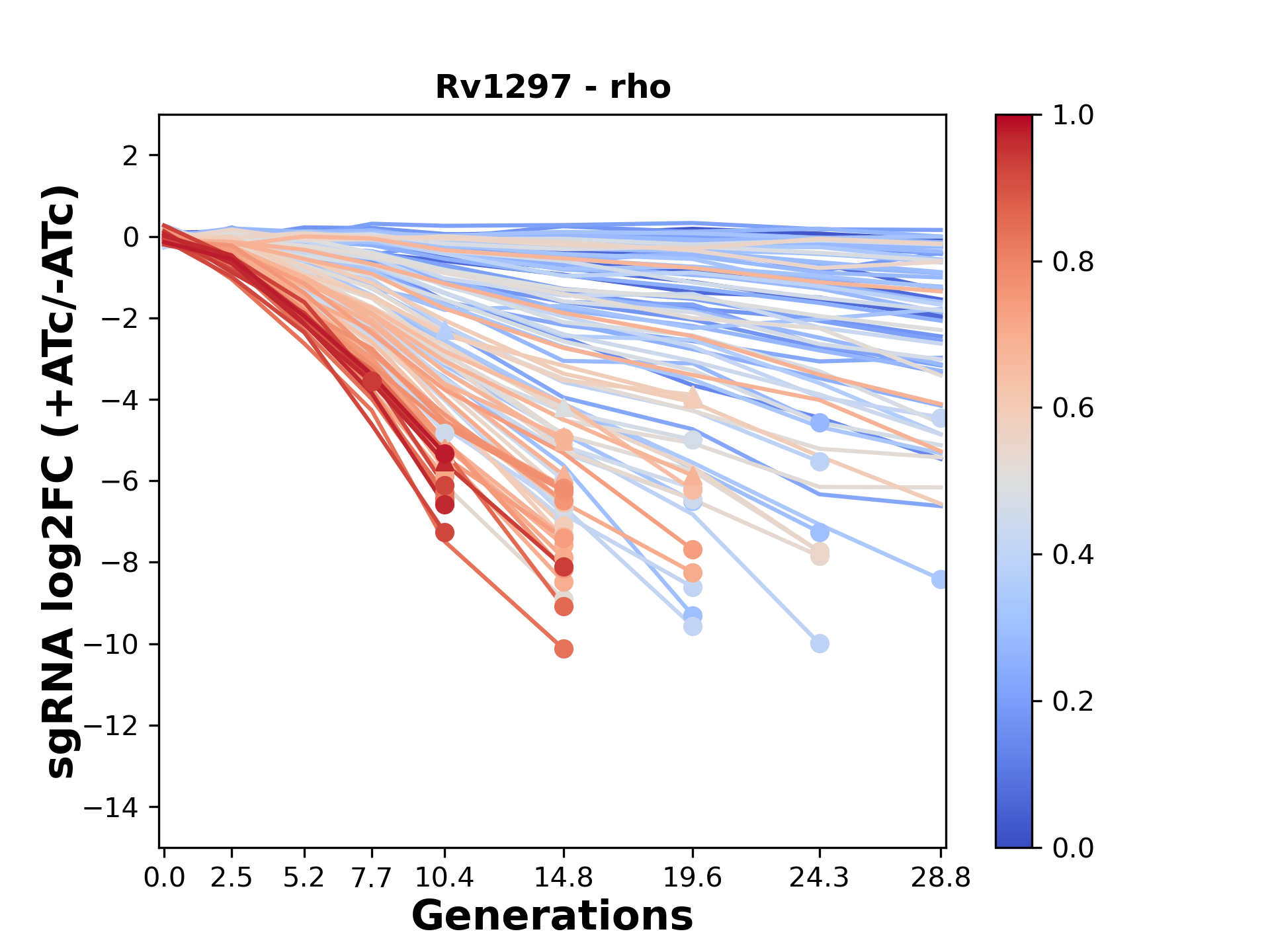 Rv1297 - rho

sgRNA log2FC (+ATc/-ATc)

2
0
−2
−4
−6
−8
−10
−12
−14

0.0 2.5 5.2 7.7 10.4 14.8 19.6 24.3 28.8

Generations

1.0
0.8
0.6
0.4
0.2
0.0